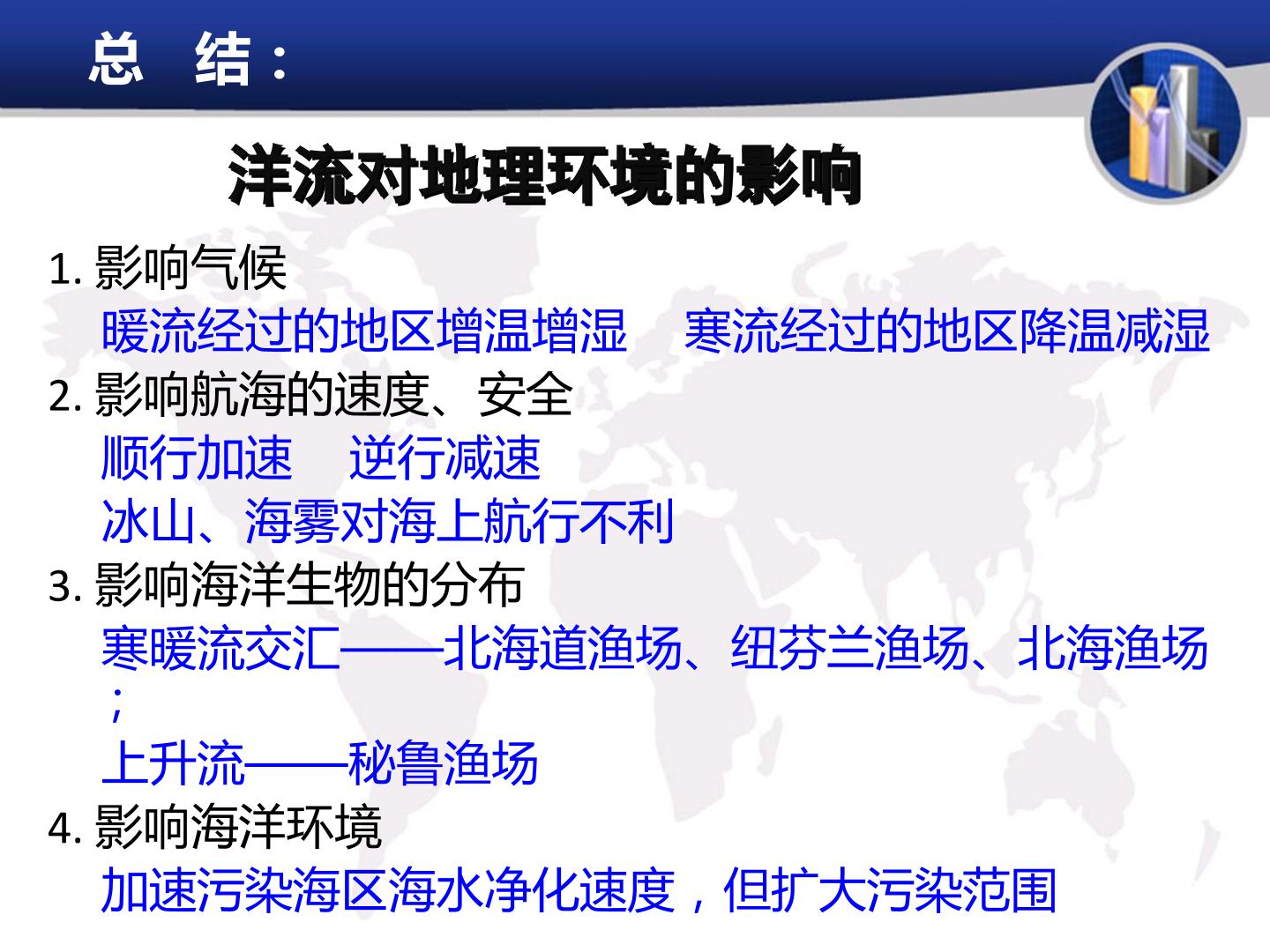 总 结：

洋流对地理环境的影响

1.影响气候

暖流经过的地区增温增湿 寒流经过的地区降温减湿

2.影响航海的速度、安全

顺行加速 逆行减速

冰山、海雾对海上航行不利

3.影响海洋生物的分布

寒暖流交汇——北海道渔场、纽芬兰渔场、北海渔场；

上升流——秘鲁渔场

4.影响海洋环境

加速污染海区海水净化速度，但扩大污染范围